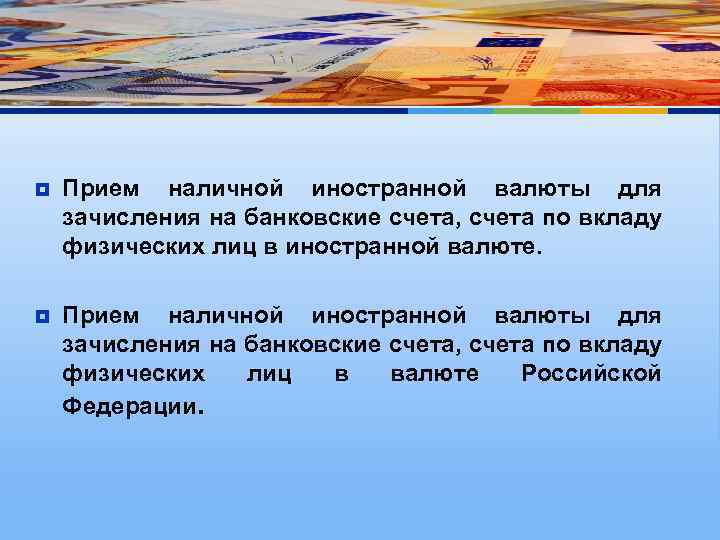 Прием наличной иностранной валюты для зачисления на банковские счета, счета по вкладу физических лиц в иностранной валюте.

Прием наличной иностранной валюты для зачисления на банковские счета, счета по вкладу физических лиц в валюте Российской Федерации.